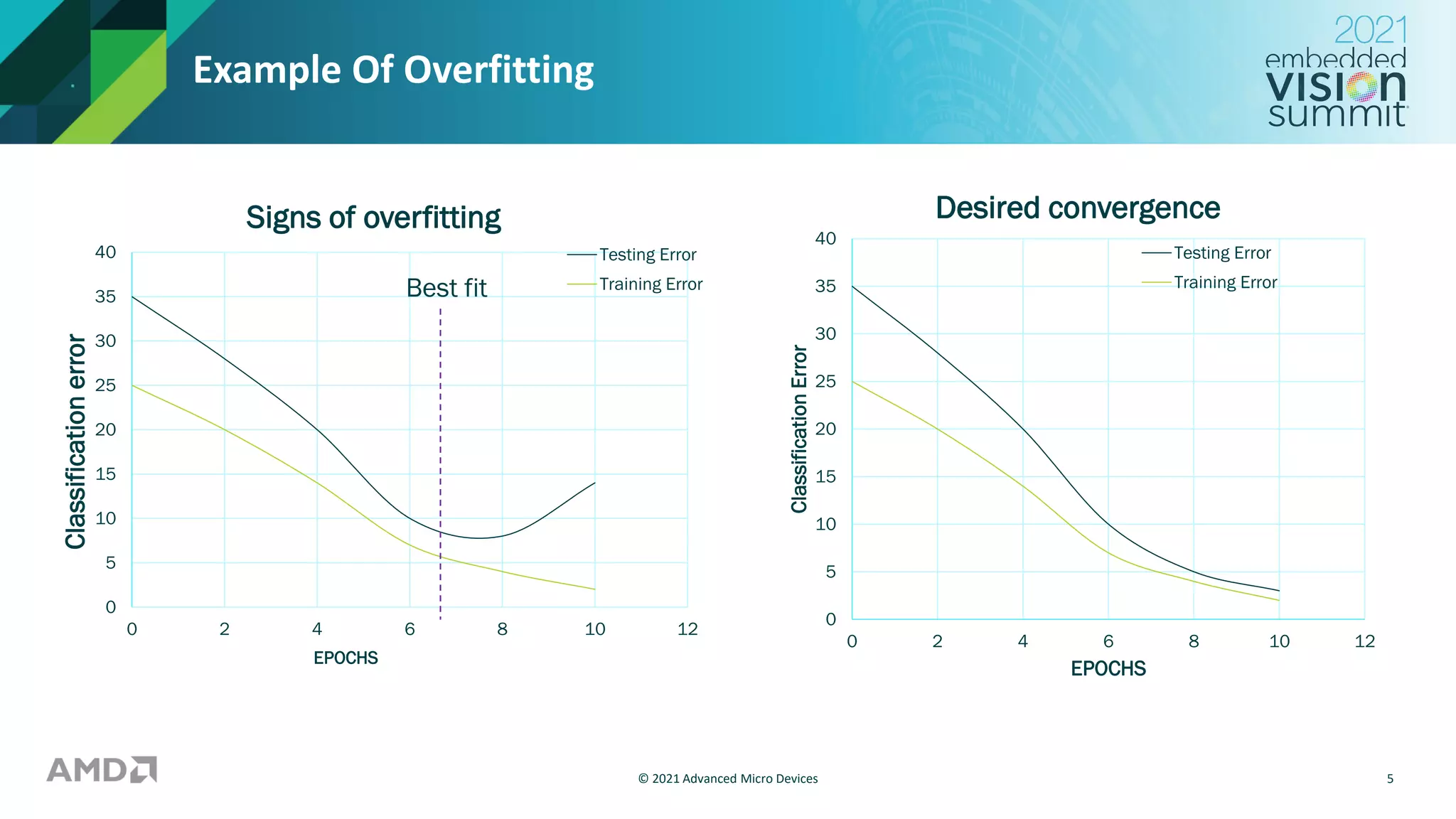 Example Of Overfitting

2021 embedded VISION summit

Signs of overfitting

Testing Error
Training Error

Best fit

Classification error

40
35
30
25
20
15
10
5
0

0 2 4 6 8 10 12

EPOCHS

Desired convergence

Testing Error
Training Error

Classification Error

40
35
30
25
20
15
10
5
0

0 2 4 6 8 10 12

EPOCHS

AMD

© 2021 Advanced Micro Devices

5